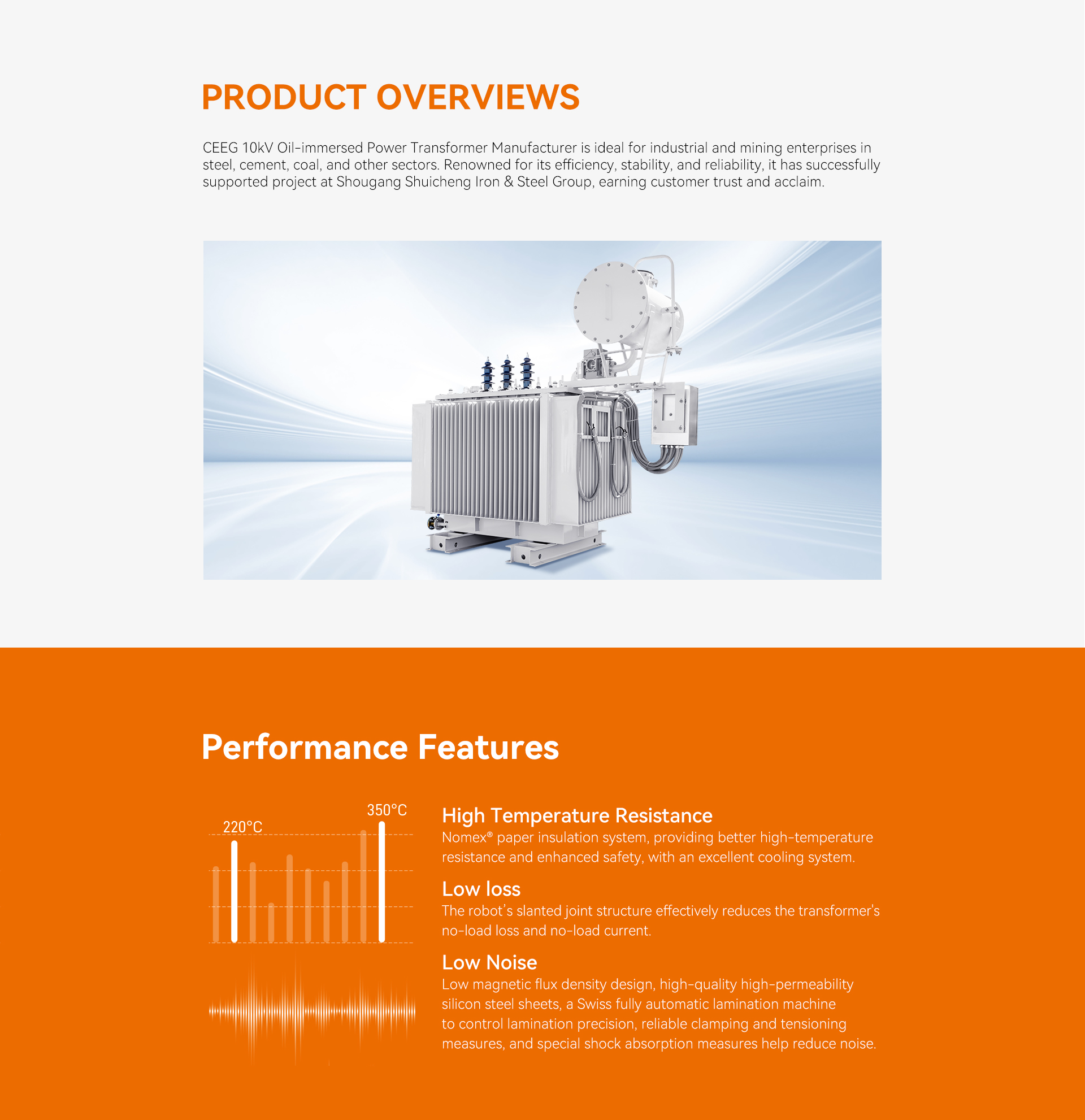 PRODUCT OVERVIEWS

CEEG 10kV Oil-immersed Power Transformer Manufacturer is ideal for industrial and mining enterprises in steel, cement, coal, and other sectors. Renowned for its efficiency, stability, and reliability, it has successfully supported project at Shougang Shuicheng Iron & Steel Group, earning customer trust and acclaim.

Performance Features

220°C

350°C

High Temperature Resistance

Nomex® paper insulation system, providing better high-temperature resistance and enhanced safety, with an excellent cooling system.

Low loss

The robot's slanted joint structure effectively reduces the transformer's no-load loss and no-load current.

Low Noise

Low magnetic flux density design, high-quality high-permeability silicon steel sheets, a Swiss fully automatic lamination machine to control lamination precision, reliable clamping and tensioning measures, and special shock absorption measures help reduce noise.